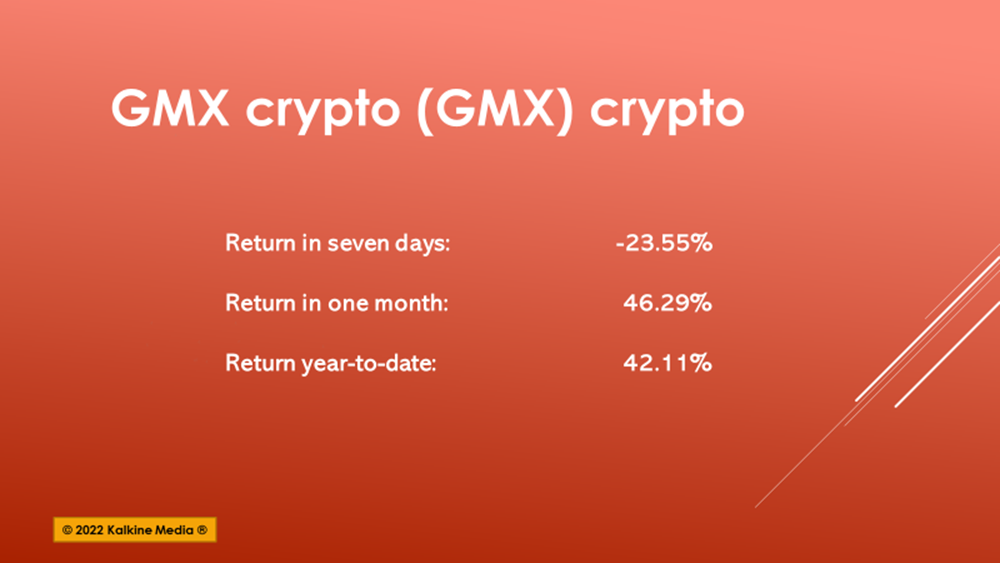 GMX crypto (GMX) crypto

Return in seven days: -23.55%

Return in one month: 46.29%

Return year-to-date: 42.11%

© 2022 Kalkine Media ®